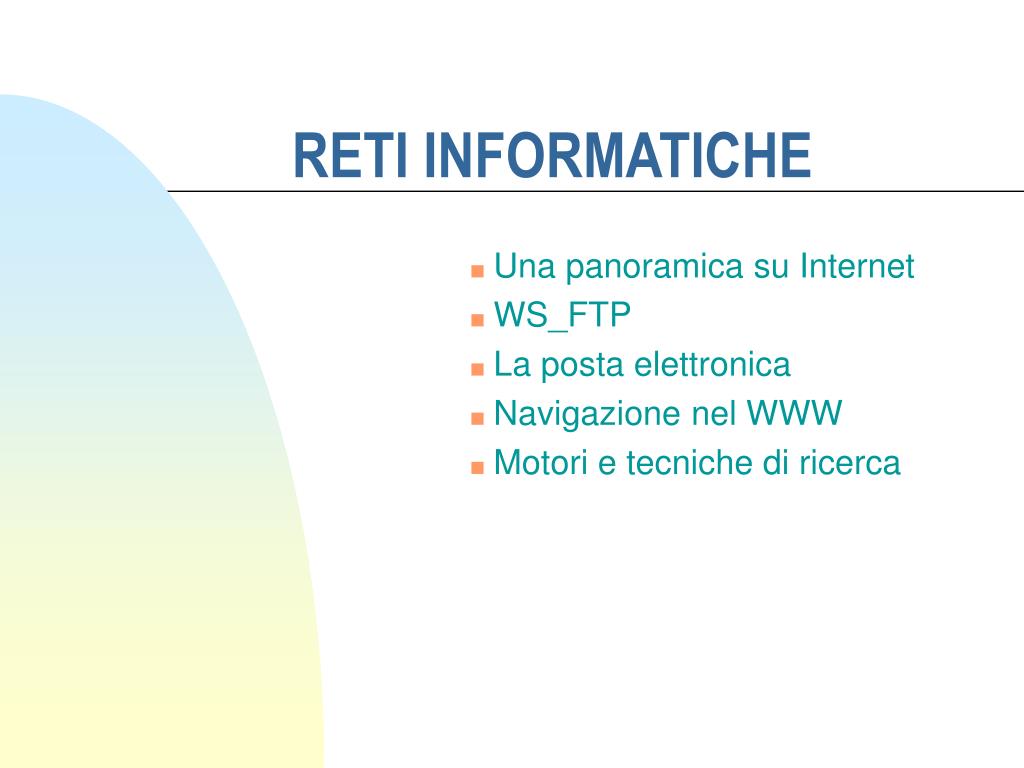 RETI INFORMATICHE

- Una panoramica su Internet
- WS_FTP
- La posta elettronica
- Navigazione nel WWW
- Motori e tecniche di ricerca